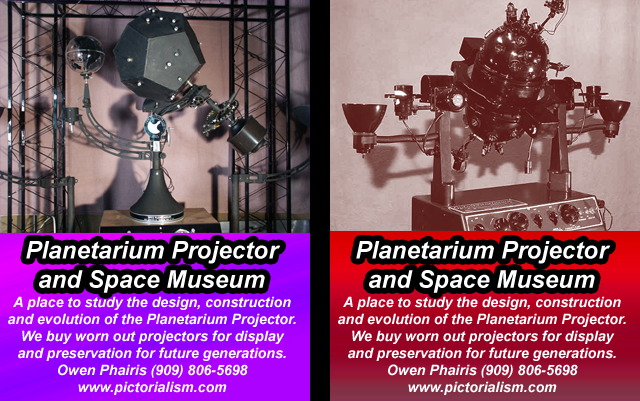 Planetarium Projector and Space Museum

A place to study the design, construction and evolution of the Planetarium Projector. We buy worn out projectors for display and preservation for future generations.
Owen Phairis (909) 806-5698
www.pictorialism.com

Planetarium Projector and Space Museum

A place to study the design, construction and evolution of the Planetarium Projector. We buy worn out projectors for display and preservation for future generations.
Owen Phairis (909) 806-5698
www.pictorialism.com